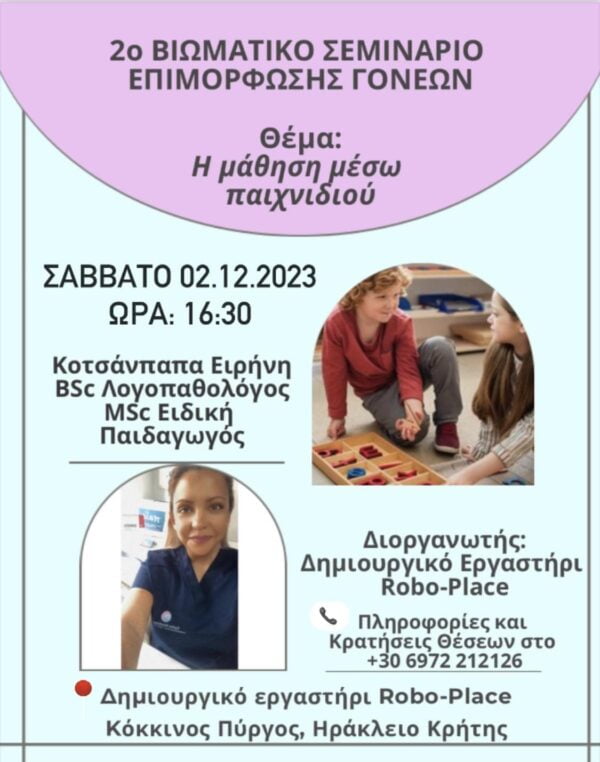 2ο ΒΙΩΜΑΤΙΚΟ ΣΕΜΙΝΑΡΙΟ ΕΠΙΜΟΡΦΩΣΗΣ ΓΟΝΕΩΝ

Θέμα:
Η μάθηση μέσω παιχνιδιού

ΣΑΒΒΑΤΟ 02.12.2023
ΩΡΑ: 16:30

Κοτσάνπαπα Ειρήνη
BSc Λογοπαθολόγος
MSc Ειδική Παιδαγωγός

Διοργανωτής:
Δημιουργικό Εργαστήρι Robo-Place

Πληροφορίες και Κρατήσεις Θέσεων στο +30 6972 212126

Δημιουργικό εργαστήρι Robo-Place
Κόκκινος Πύργος, Ηράκλειο Κρήτης